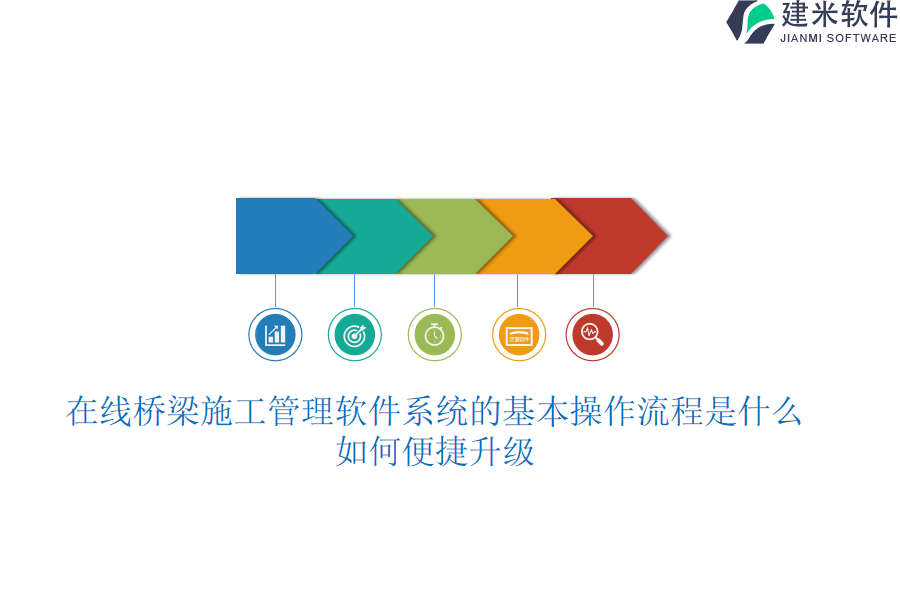 建米软件
JIANMI SOFTWARE

在线桥梁施工管理软件系统的基本操作流程是什么
如何便捷升级